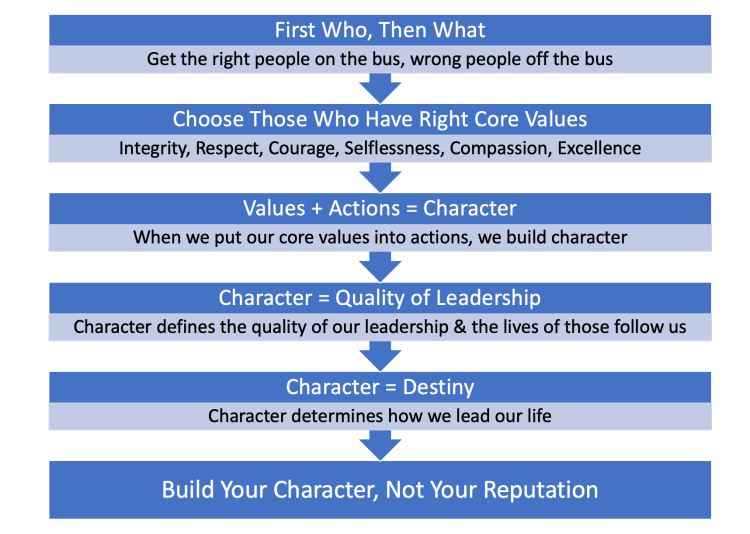 First Who, Then What

Get the right people on the bus, wrong people off the bus

Choose Those Who Have Right Core Values

Integrity, Respect, Courage, Selflessness, Compassion, Excellence

Values + Actions = Character

When we put our core values into actions, we build character

Character = Quality of Leadership

Character defines the quality of our leadership & the lives of those follow us

Character = Destiny

Character determines how we lead our life

Build Your Character, Not Your Reputation